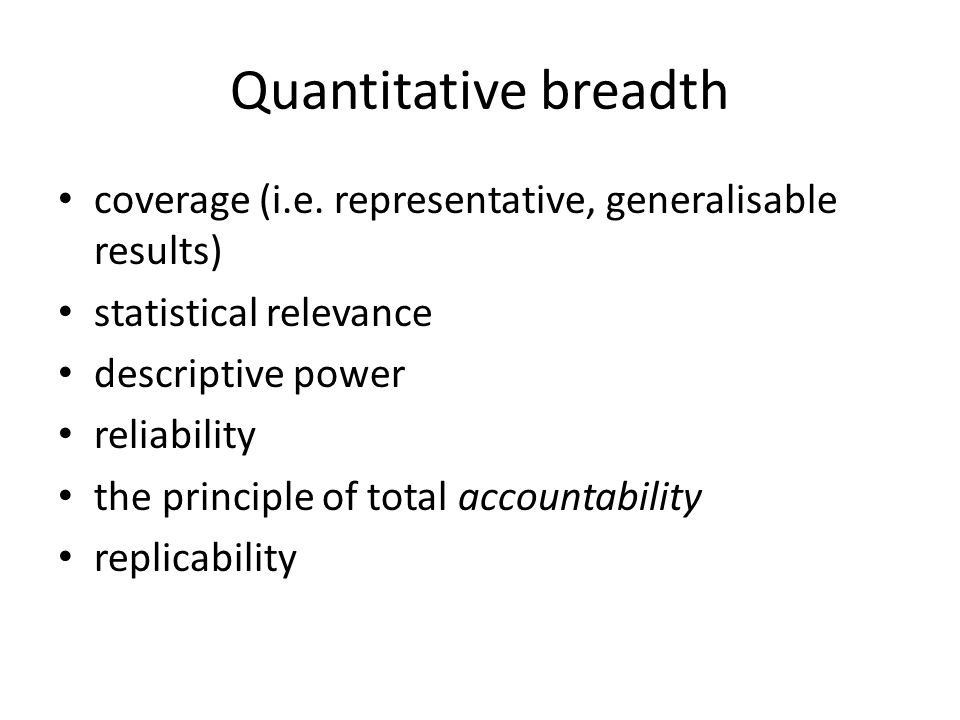 Quantitative breadth

• coverage (i.e. representative, generalisable results)
• statistical relevance
• descriptive power
• reliability
• the principle of total accountability
• replicability